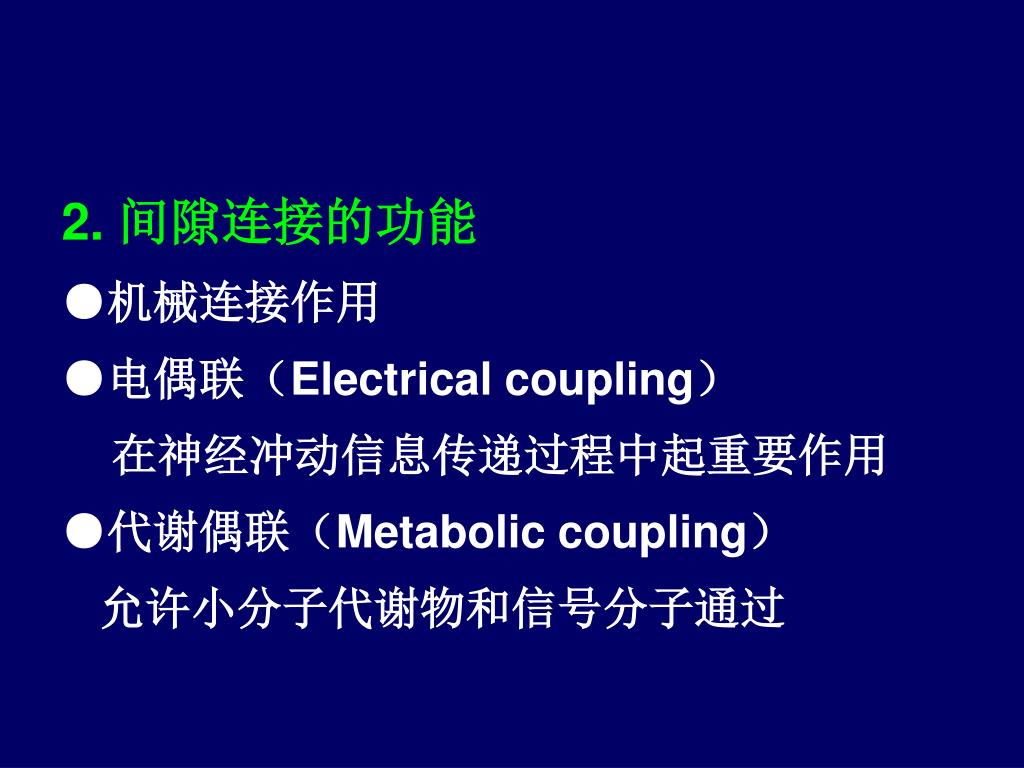 2. 间隙连接的功能

●机械连接作用

●电偶联（Electrical coupling）

在神经冲动信息传递过程中起重要作用

●代谢偶联（Metabolic coupling）

允许小分子代谢物和信号分子通过